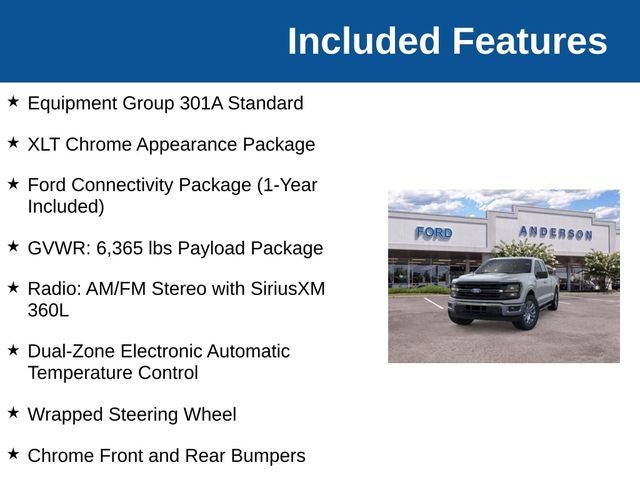 Included Features

★ Equipment Group 301A Standard

★ XLT Chrome Appearance Package

★ Ford Connectivity Package (1-Year Included)

★ GVWR: 6,365 lbs Payload Package

★ Radio: AM/FM Stereo with SiriusXM 360L

★ Dual-Zone Electronic Automatic Temperature Control

★ Wrapped Steering Wheel

★ Chrome Front and Rear Bumpers

FORD ANDERSON